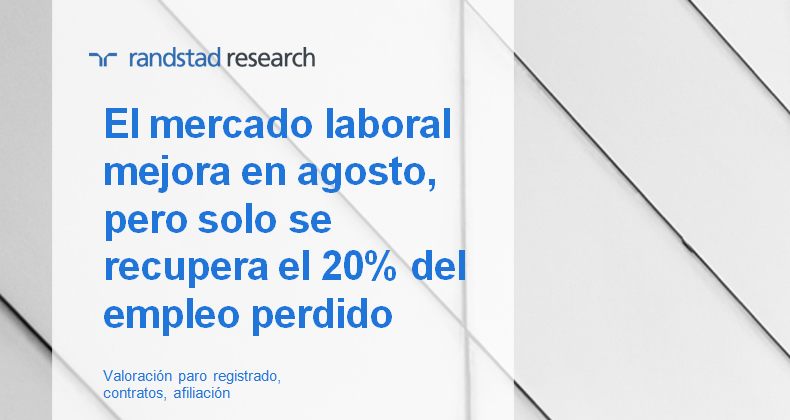 randstad research

El mercado laboral mejora en agosto, pero solo se recupera el 20% del empleo perdido

Valoración paro registrado, contratos, afiliación